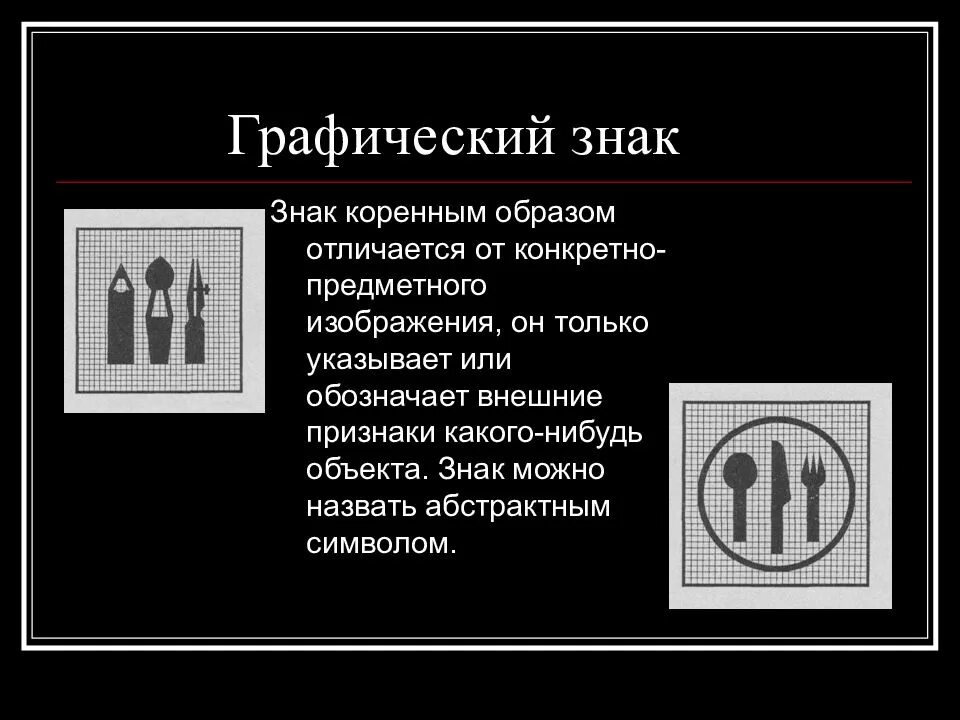 Графический знак

Знак коренным образом отличается от конкретно-предметного изображения, он только указывает или обозначает внешние признаки какого-нибудь объекта. Знак можно назвать абстрактным символом.